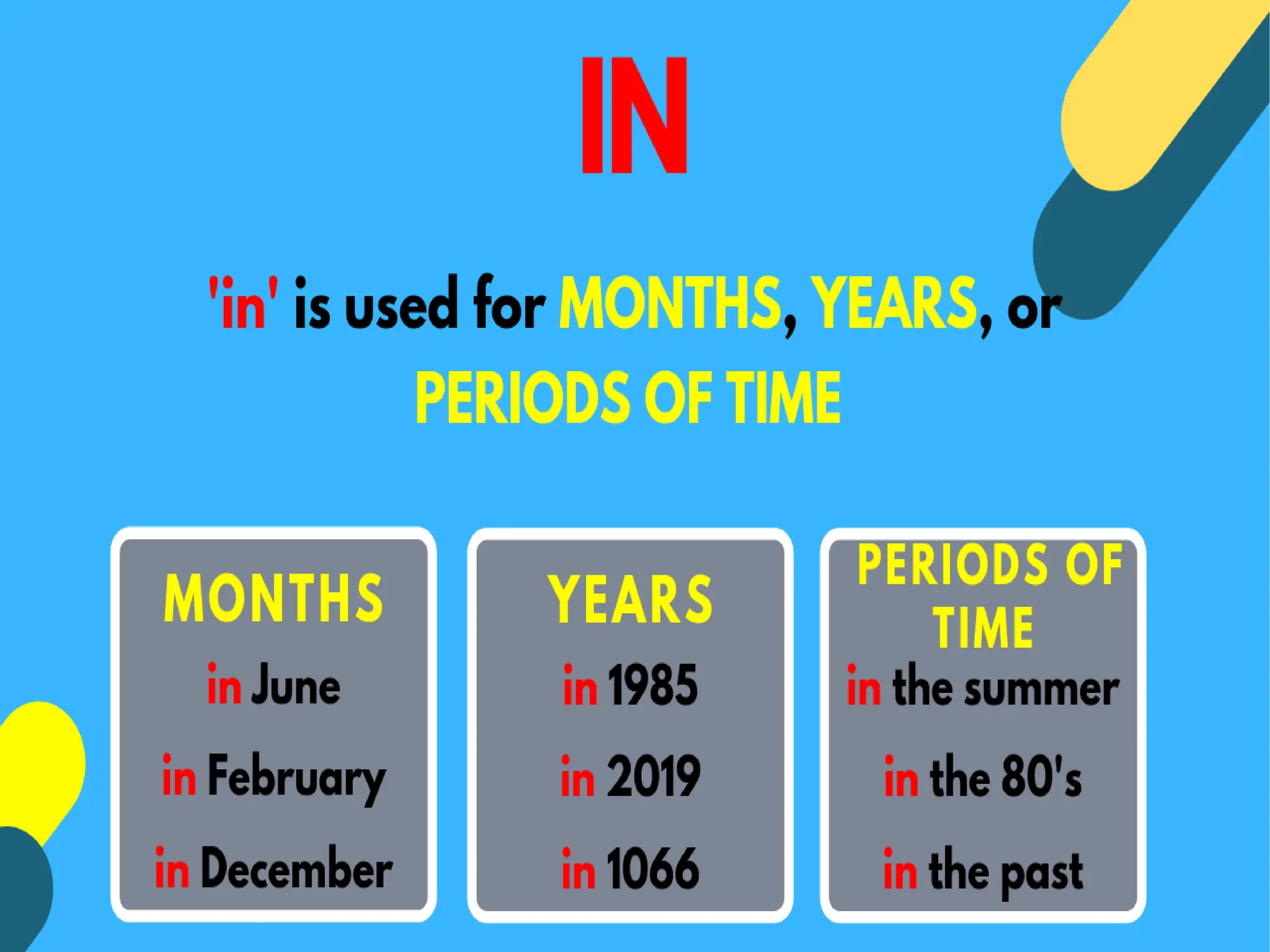 IN

'in' is used for MONTHS, YEARS, or PERIODS OF TIME

MONTHS
in June
in February
in December

YEARS
in 1985
in 2019
in 1066

PERIODS OF TIME
in the summer
in the 80's
in the past